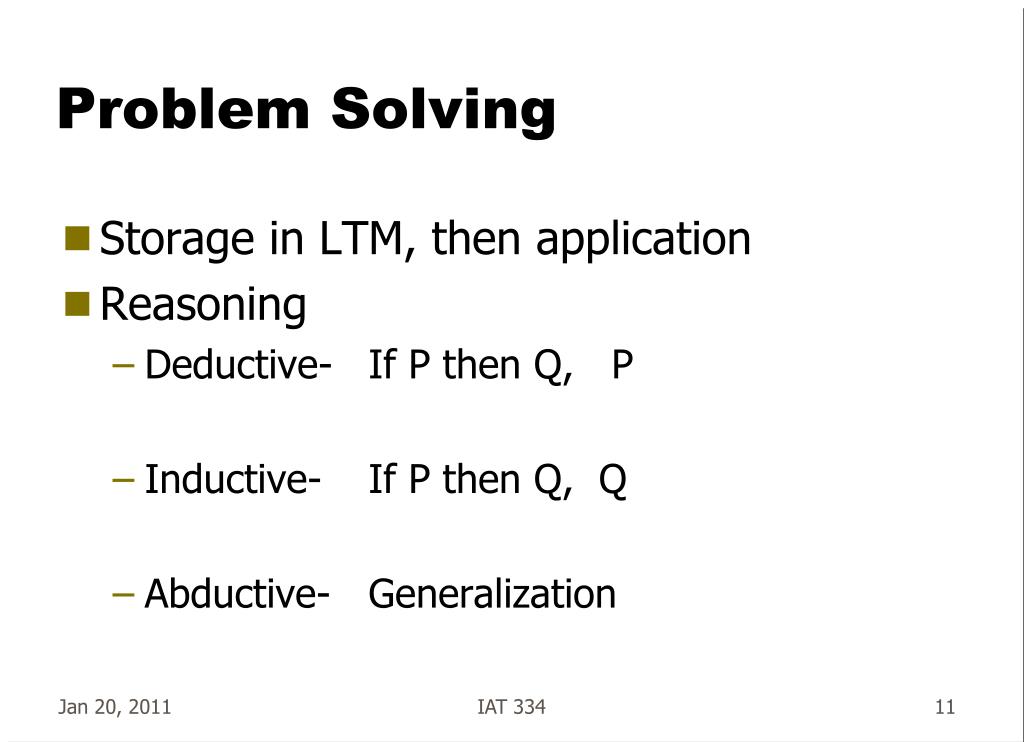 Problem Solving

Storage in LTM, then application

Reasoning

– Deductive- If P then Q, P

– Inductive- If P then Q, Q

– Abductive- Generalization

Jan 20, 2011

IAT 334

11